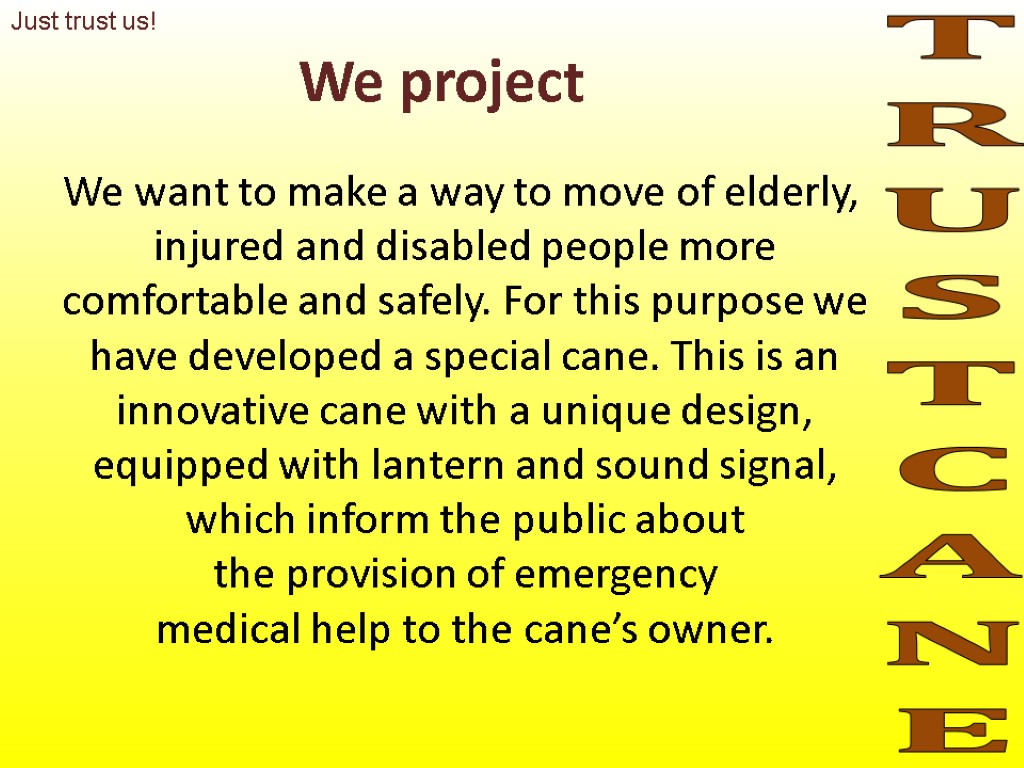 Just trust us!

We project

We want to make a way to move of elderly, injured and disabled people more comfortable and safely. For this purpose we have developed a special cane. This is an innovative cane with a unique design, equipped with lantern and sound signal, which inform the public about the provision of emergency medical help to the cane's owner.

TRUSTCANE